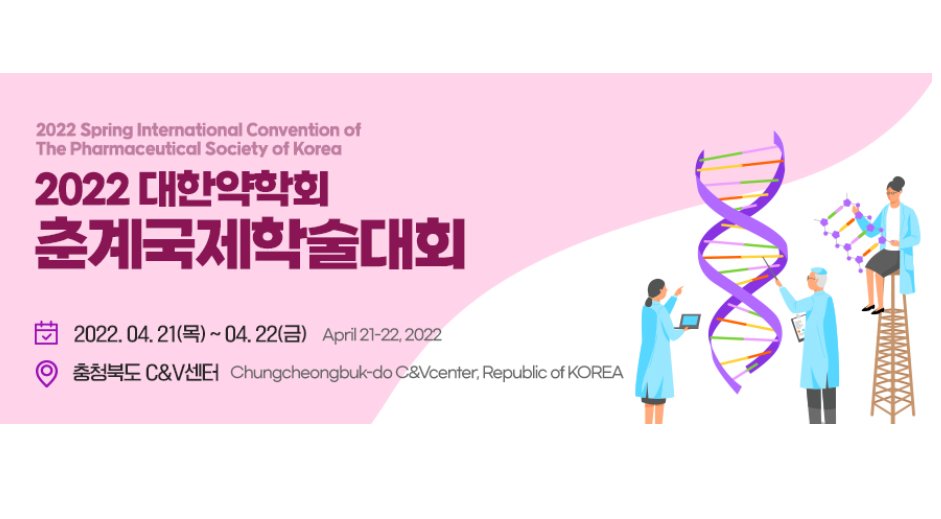 2022 Spring International Convention of
The Pharmaceutical Society of Korea

2022 대한약학회
춘계국제학술대회

2022. 04. 21(목) ~ 04. 22(금) April 21-22, 2022

충청북도 C&V센터 Chungcheongbuk-do C&Vcenter, Republic of KOREA